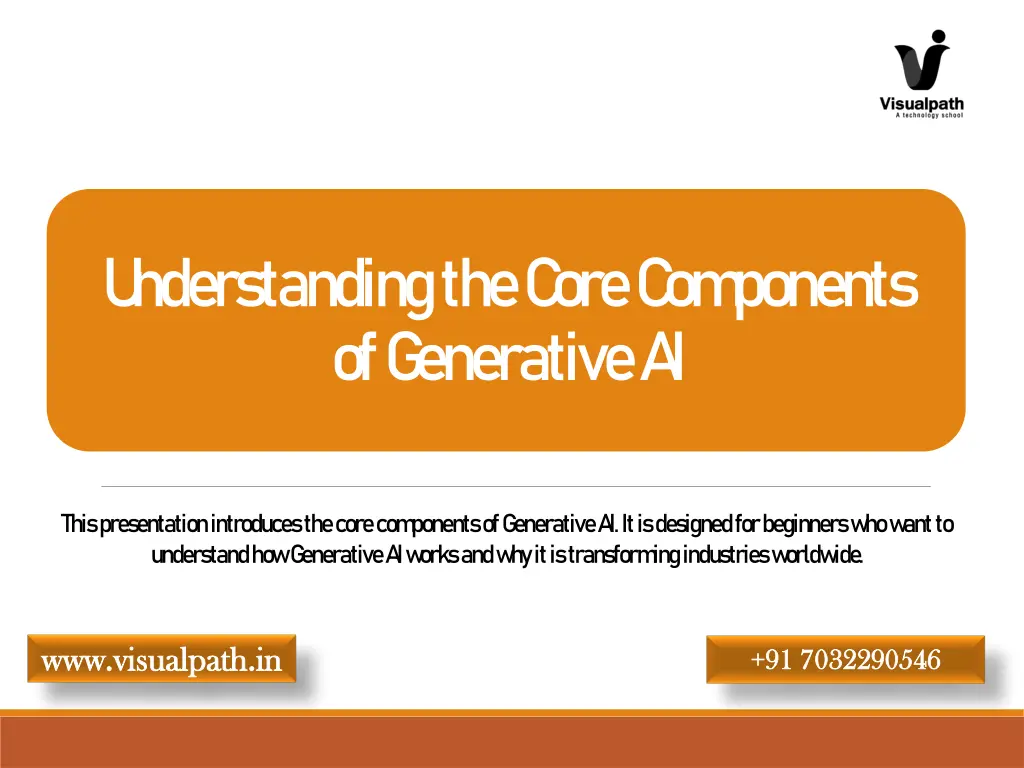 Visualpath
A technology school

Understanding the Core Components of Generative AI

This presentation introduces the core components of Generative AI. It is designed for beginners who want to understand how Generative AI works and why it is transforming industries worldwide.

www.visualpath.in

+91 7032290546